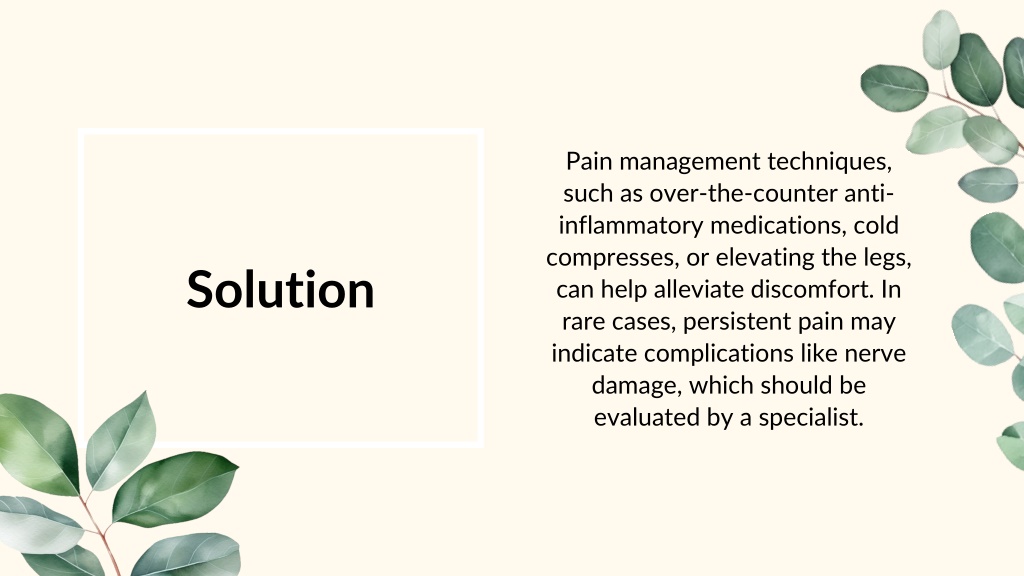 Solution

Pain management techniques, such as over-the-counter anti-inflammatory medications, cold compresses, or elevating the legs, can help alleviate discomfort. In rare cases, persistent pain may indicate complications like nerve damage, which should be evaluated by a specialist.